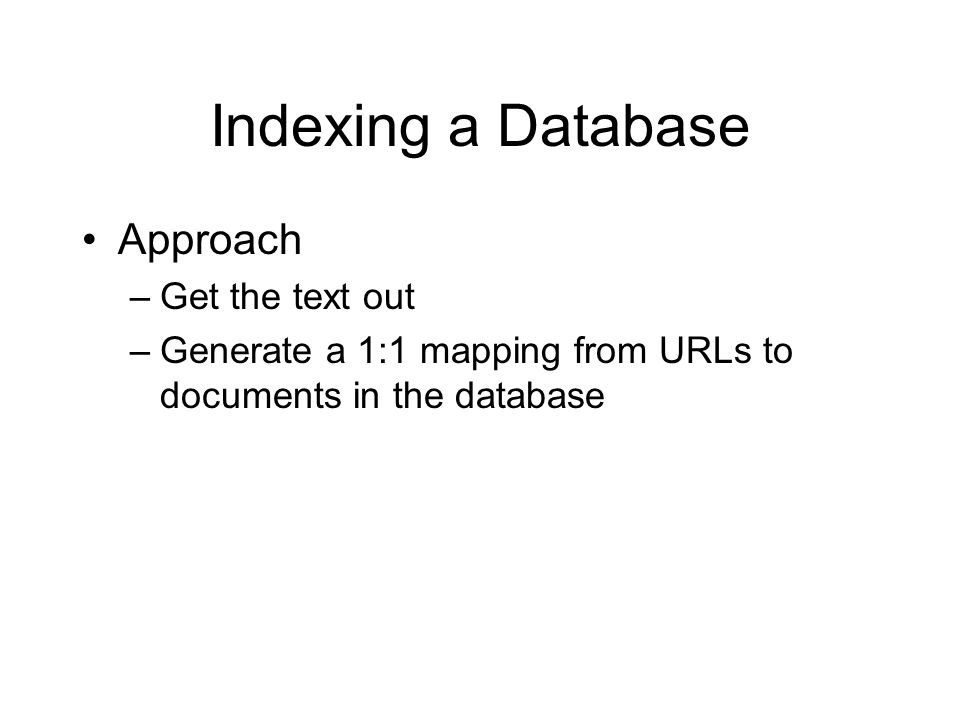 Indexing a Database

• Approach
– Get the text out
– Generate a 1:1 mapping from URLs to documents in the database